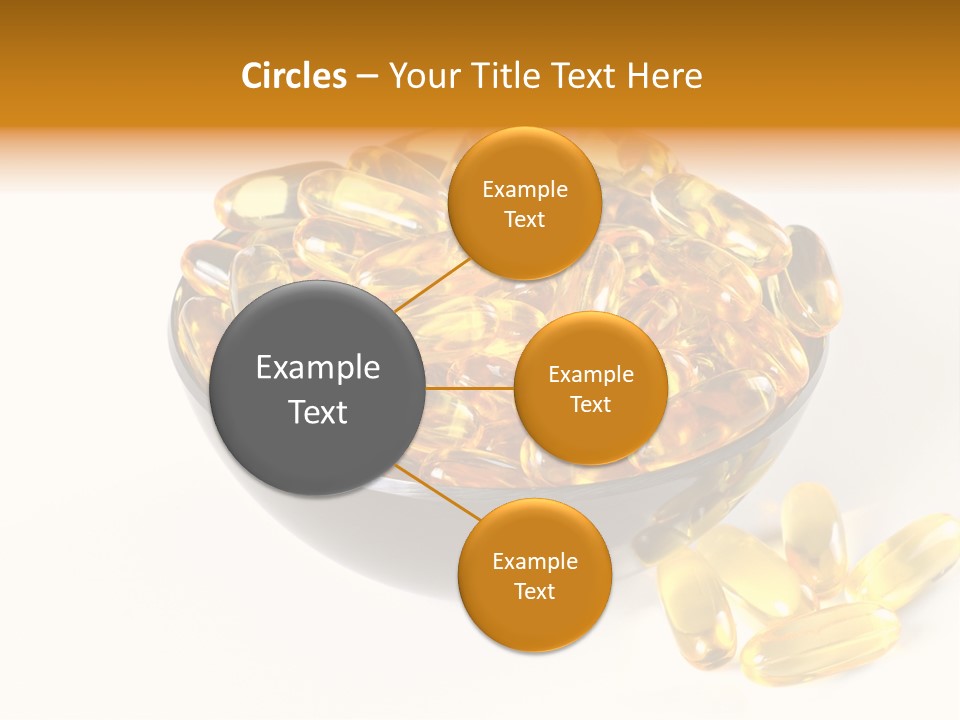 Circles – Your Title Text Here

Example Text

Example Text

Example Text

Example Text